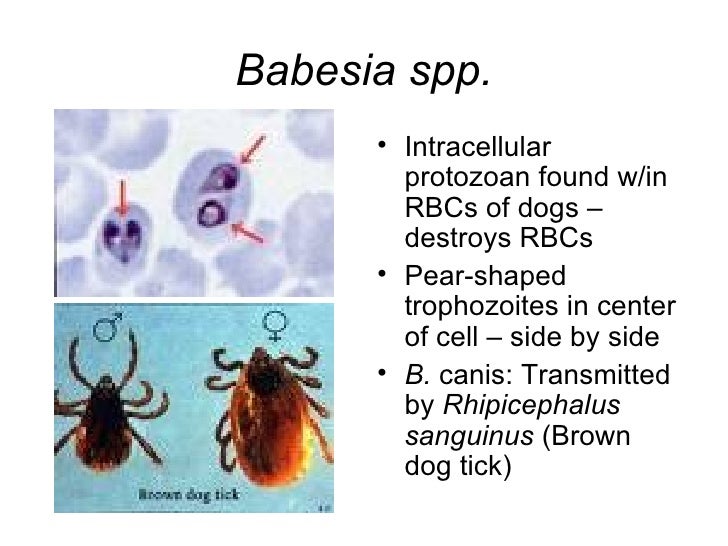 Babesia spp.

♂ ♀

Brown dog tick

• Intracellular protozoan found w/in RBCs of dogs – destroys RBCs
• Pear-shaped trophozoites in center of cell – side by side
• B. canis: Transmitted by Rhipicephalus sanguinus (Brown dog tick)